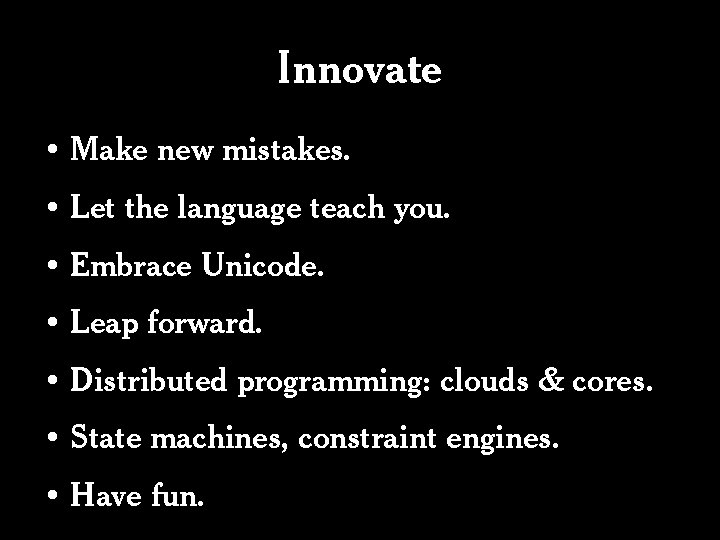 Innovate

• Make new mistakes.
• Let the language teach you.
• Embrace Unicode.
• Leap forward.
• Distributed programming: clouds & cores.
• State machines, constraint engines.
• Have fun.